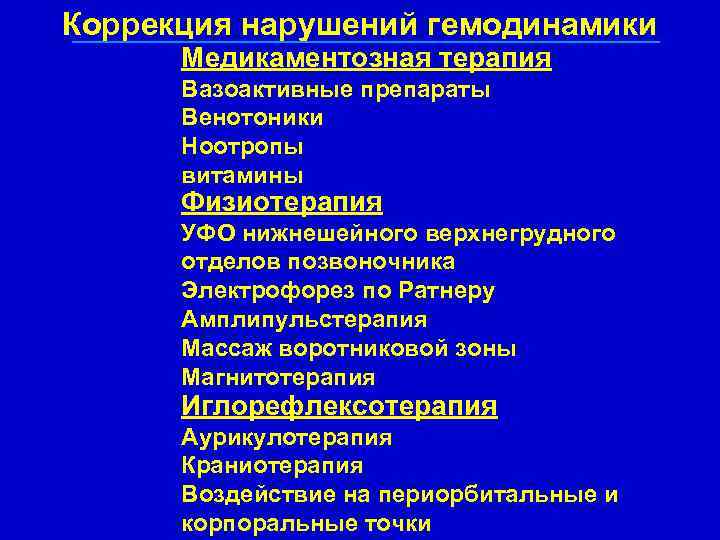 Коррекция нарушений гемодинамики

Медикаментозная терапия
Вазоактивные препараты
Венотоники
Ноотропы
витамины

Физиотерапия
УФО нижнешейного верхнегрудного отделов позвоночника
Электрофорез по Ратнеру
Амплипульстерапия
Массаж воротниковой зоны
Магнитотерапия

Иглорефлексотерапия
Аурикулотерапия
Краниотерапия
Воздействие на периорбитальные и корпоральные точки